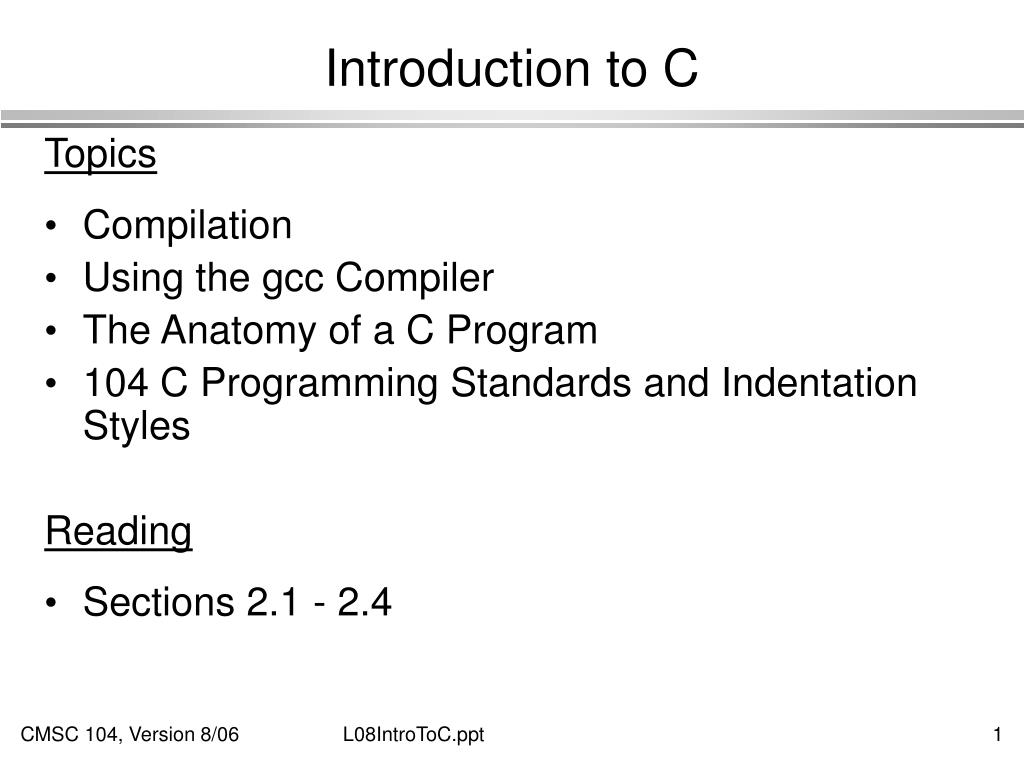 Introduction to C

Topics

• Compilation
• Using the gcc Compiler
• The Anatomy of a C Program
• 104 C Programming Standards and Indentation Styles

Reading

• Sections 2.1 - 2.4

CMSC 104, Version 8/06 L08IntroToC.ppt 1